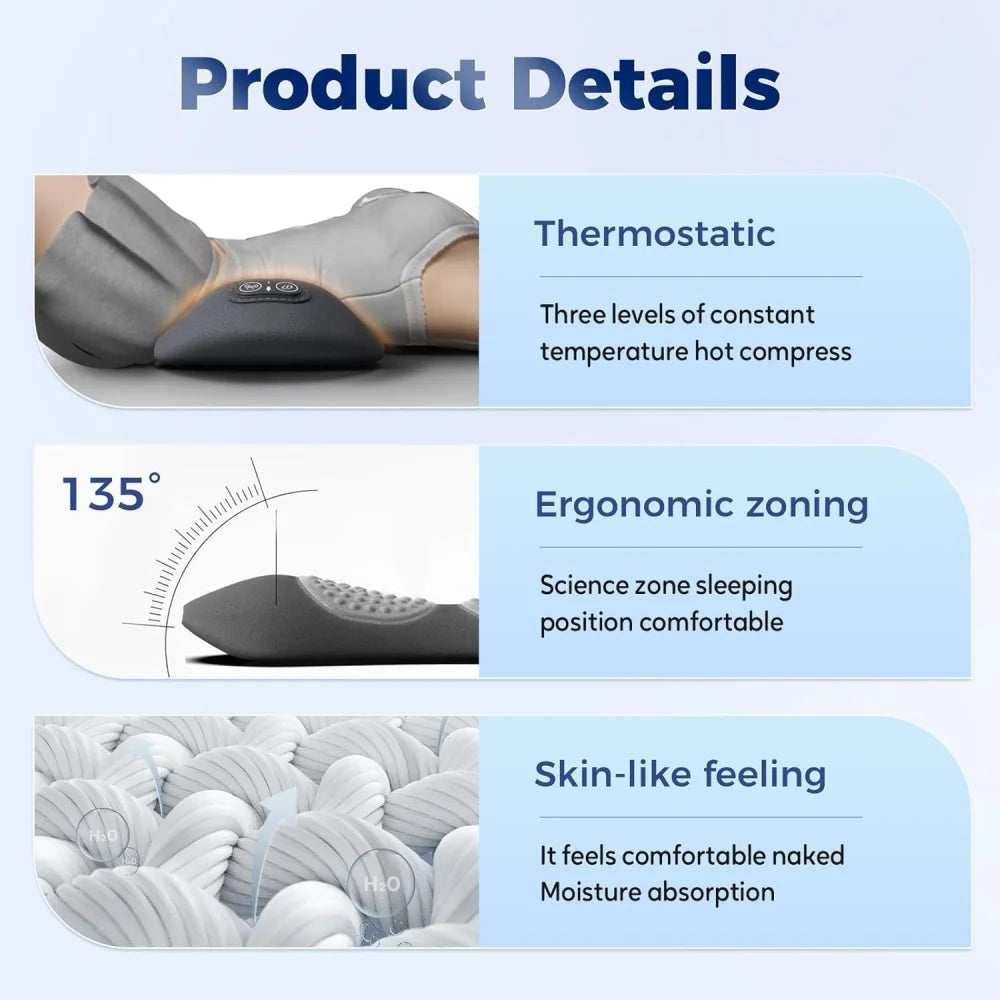 Product Details

Thermostatic

Three levels of constant temperature hot compress

135°

Ergonomic zoning

Science zone sleeping position comfortable

$H_2O$

$H_2O$

$H_2O$

Skin-like feeling

It feels comfortable naked Moisture absorption